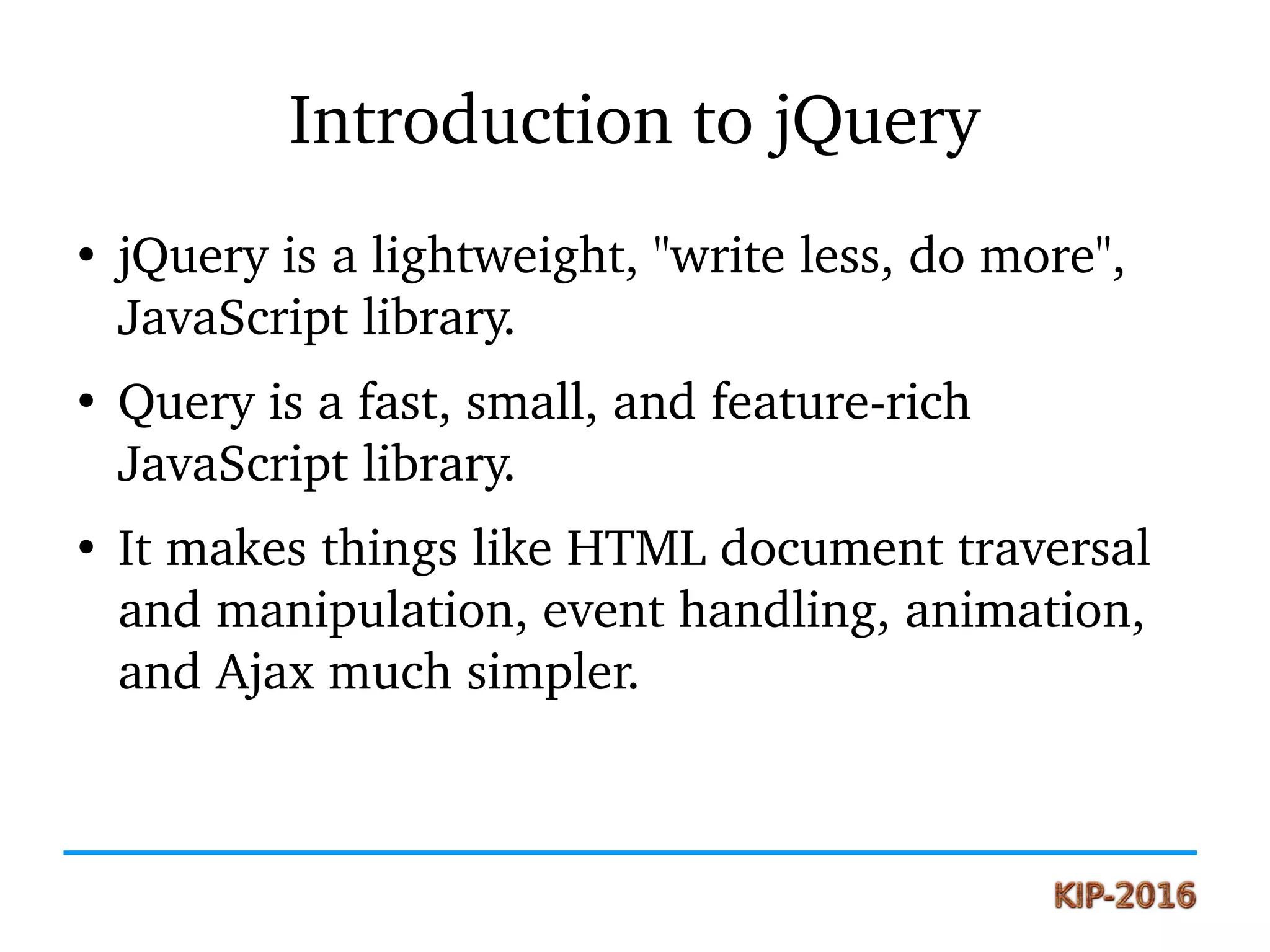 Introduction to jQuery

• jQuery is a lightweight, "write less, do more", JavaScript library.

• Query is a fast, small, and feature-rich JavaScript library.

• It makes things like HTML document traversal and manipulation, event handling, animation, and Ajax much simpler.

KIP-2016